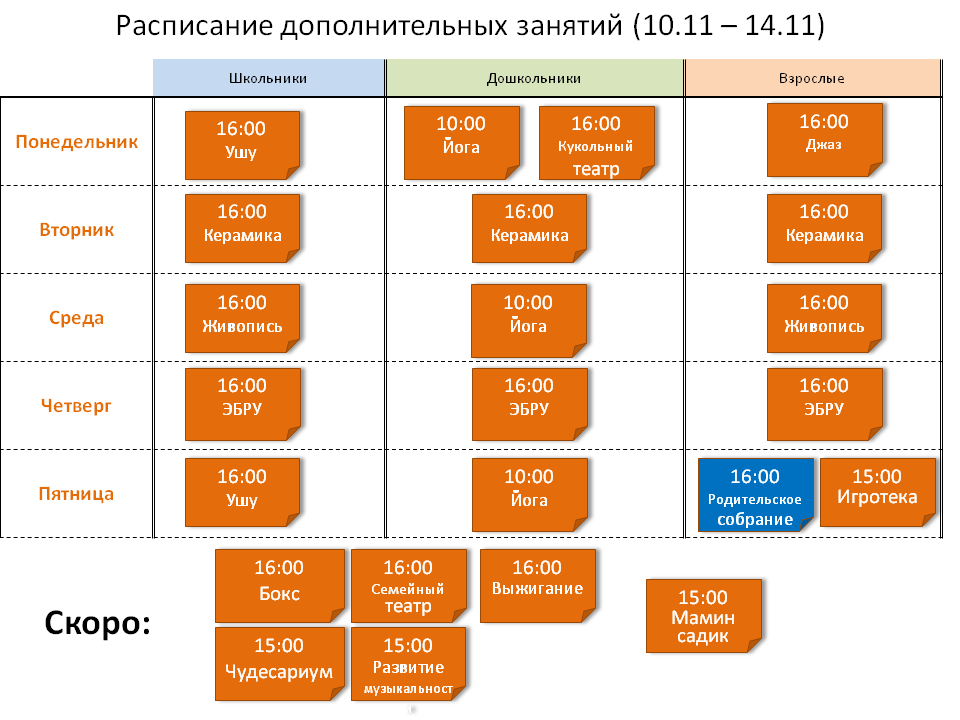 Расписание дополнительных занятий (10.11 – 14.11)

| | Школьники | Дошкольники | Взрослые |
|---|---|---|---|
| Понедельник | 16:00 Ушу | 10:00 Йога; 16:00 Кукольный театр | 16:00 Джаз |
| Вторник | 16:00 Керамика | 16:00 Керамика | 16:00 Керамика |
| Среда | 16:00 Живопись | 10:00 Йога | 16:00 Живопись |
| Четверг | 16:00 ЭБРУ | 16:00 ЭБРУ | 16:00 ЭБРУ |
| Пятница | 16:00 Ушу | 10:00 Йога | 16:00 Родительское собрание; 15:00 Игротека |

Скоро:

16:00 Бокс
16:00 Семейный театр
16:00 Выжигание
15:00 Мамин садик
15:00 Чудесариум
15:00 Развитие музыкальност